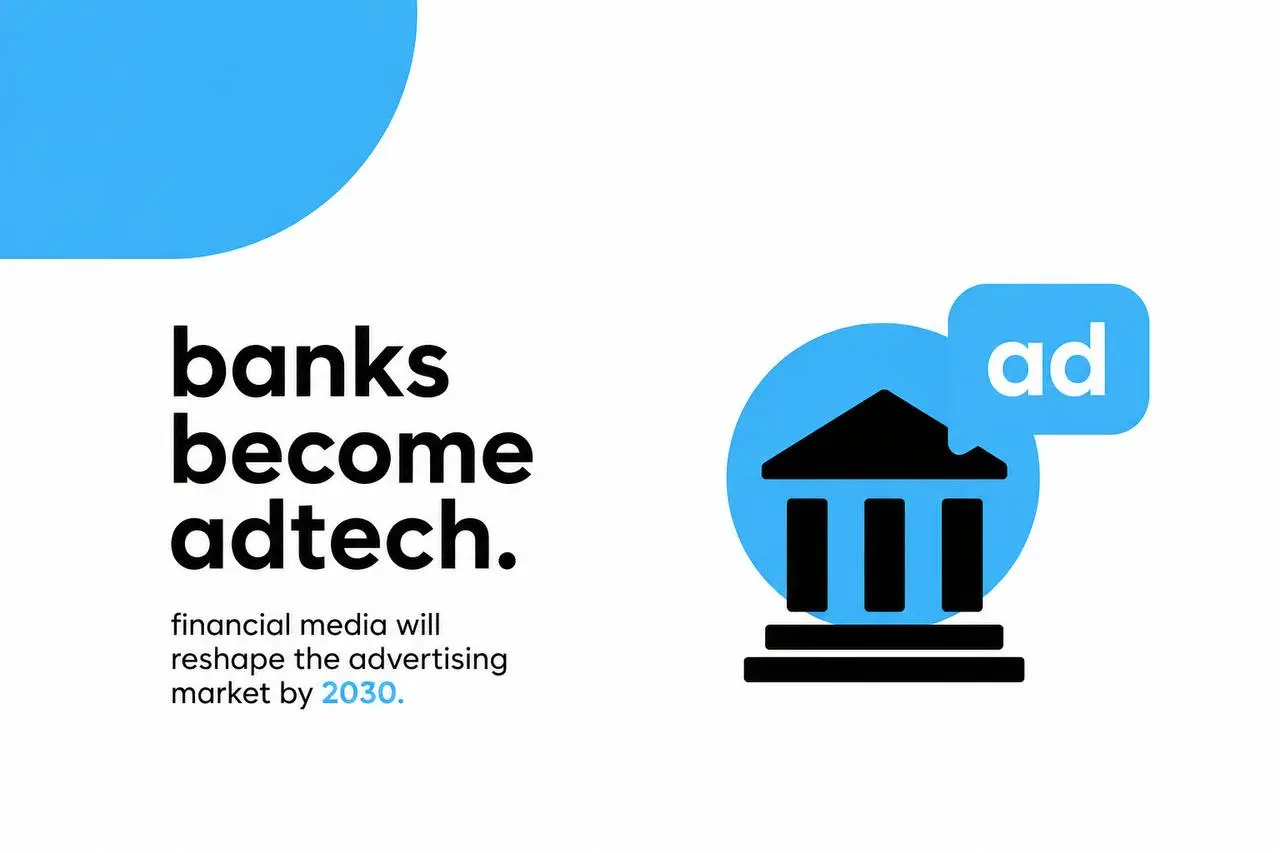 banks become adtech.

financial media will reshape the advertising market by 2030.

ad